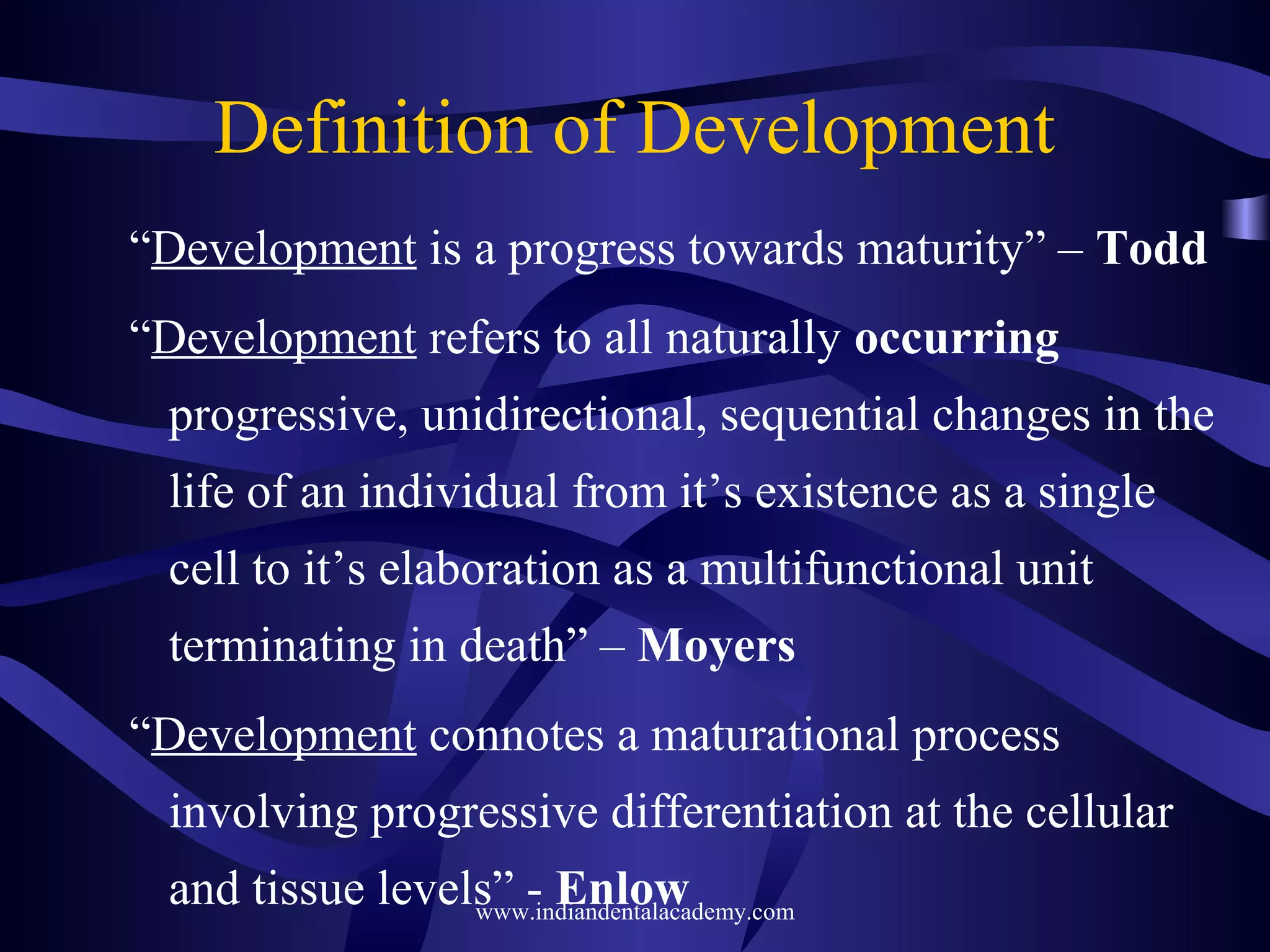 Definition of Development

“Development is a progress towards maturity” – Todd

“Development refers to all naturally occurring progressive, unidirectional, sequential changes in the life of an individual from it’s existence as a single cell to it’s elaboration as a multifunctional unit terminating in death” – Moyers

“Development connotes a maturational process involving progressive differentiation at the cellular and tissue levels” - Enlow

www.indiandentalacademy.com